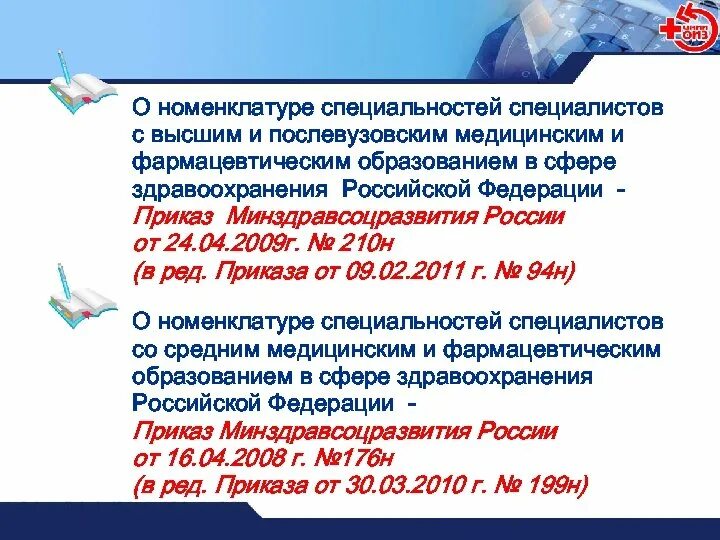 ЦНИИ ОИЗ

О номенклатуре специальностей специалистов с высшим и послевузовским медицинским и фармацевтическим образованием в сфере здравоохранения Российской Федерации - Приказ Минздравсоцразвития России от 24.04.2009г. № 210н (в ред. Приказа от 09.02.2011 г. № 94н)

О номенклатуре специальностей специалистов со средним медицинским и фармацевтическим образованием в сфере здравоохранения Российской Федерации - Приказ Минздравсоцразвития России от 16.04.2008 г. №176н (в ред. Приказа от 30.03.2010 г. № 199н)